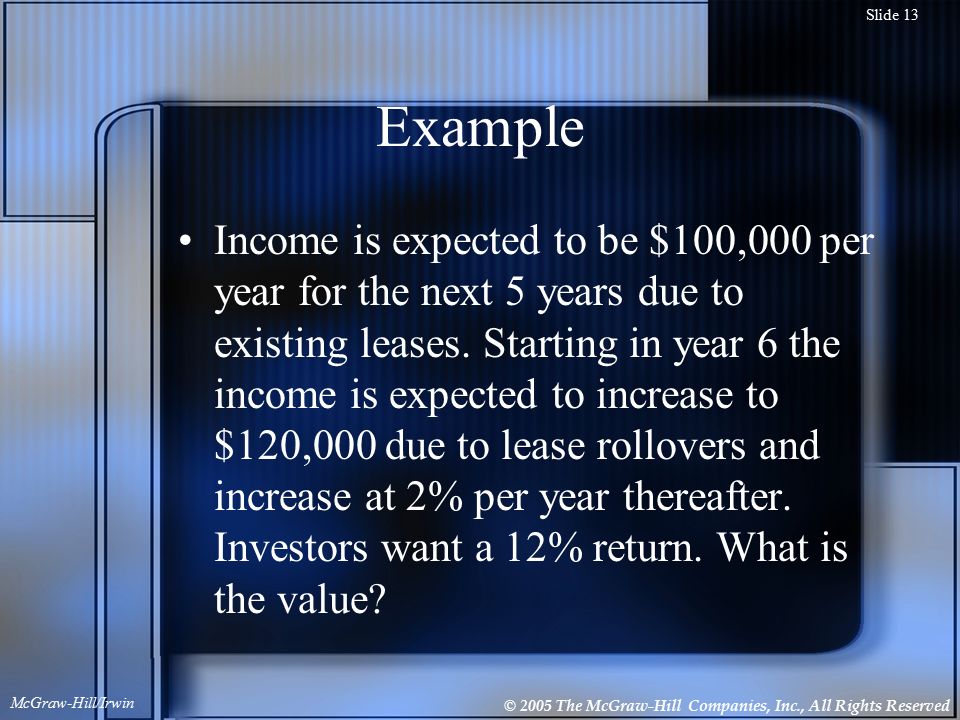 Slide 13

Example

• Income is expected to be \$100,000 per year for the next 5 years due to existing leases. Starting in year 6 the income is expected to increase to \$120,000 due to lease rollovers and increase at 2% per year thereafter. Investors want a 12% return. What is the value?

McGraw-Hill/Irwin

© 2005 The McGraw-Hill Companies, Inc., All Rights Reserved